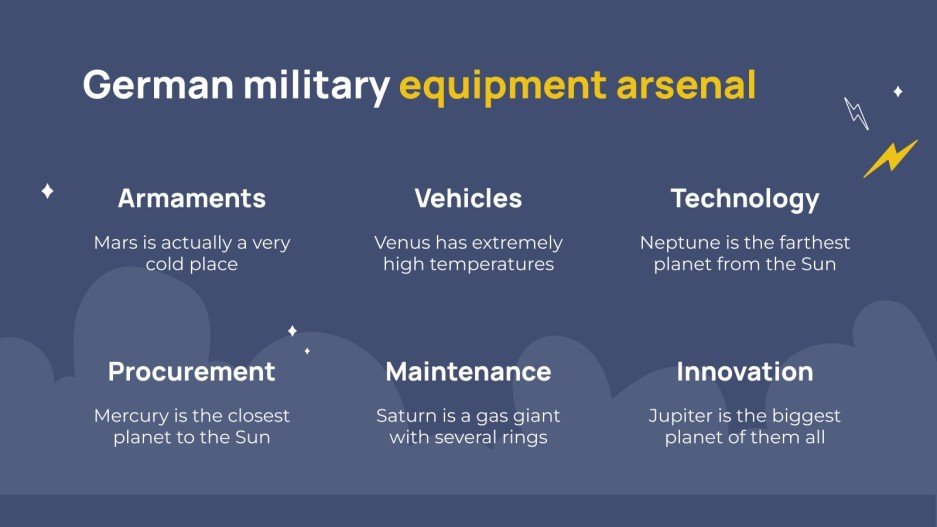 German military equipment arsenal

Armaments

Mars is actually a very cold place

Vehicles

Venus has extremely high temperatures

Technology

Neptune is the farthest planet from the Sun

Procurement

Mercury is the closest planet to the Sun

Maintenance

Saturn is a gas giant with several rings

Innovation

Jupiter is the biggest planet of them all